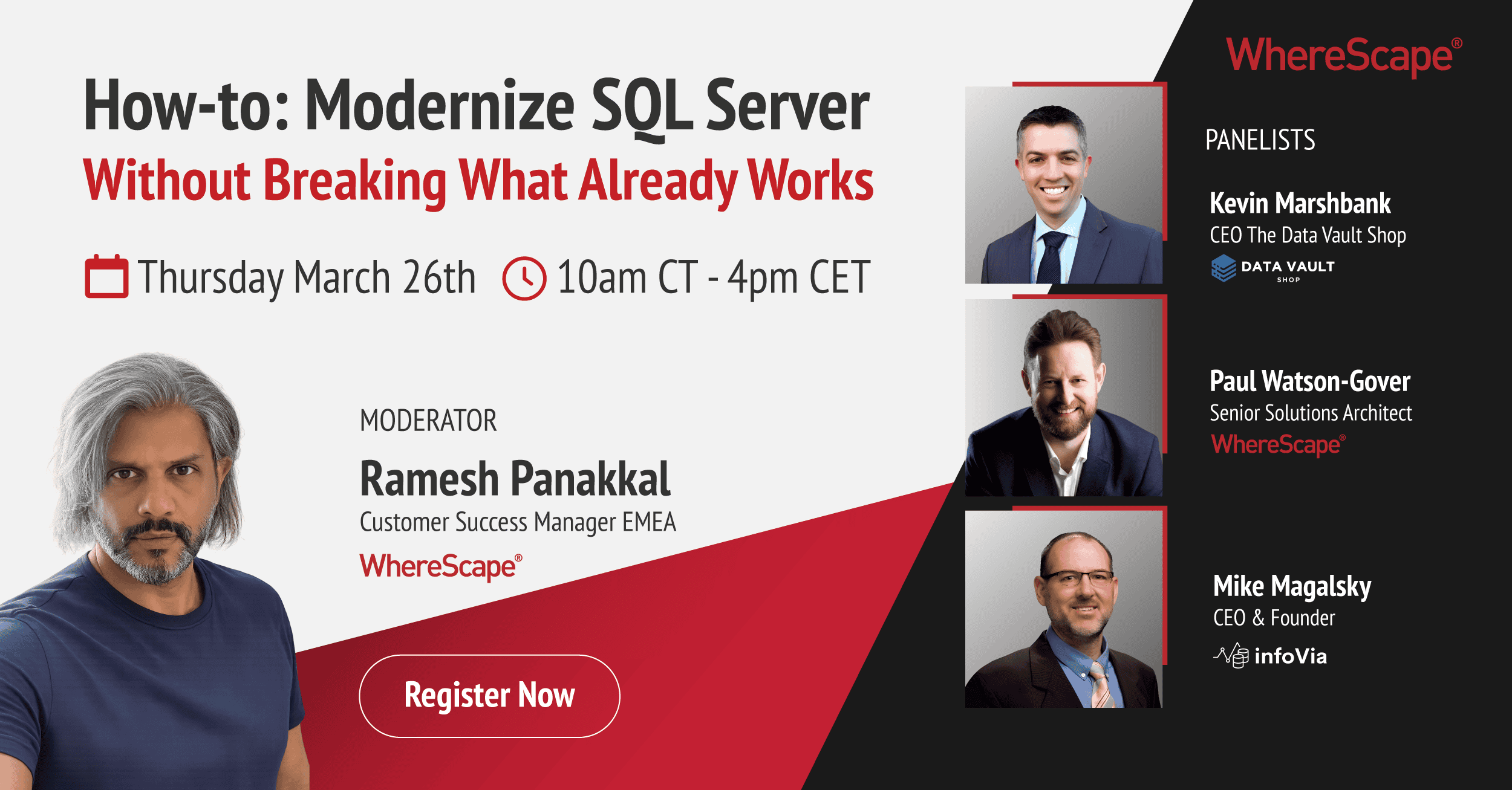 How-to: Modernize SQL Server
Without Breaking What Already Works

Thursday March 26th 10am CT - 4pm CET

MODERATOR
Ramesh Panakkal
Customer Success Manager EMEA
WhereScape®

Register Now

WhereScape®

PANELISTS

Kevin Marshbank
CEO The Data Vault Shop
DATA VAULT SHOP

Paul Watson-Gover
Senior Solutions Architect
WhereScape®

Mike Magalsky
CEO & Founder
infoVia